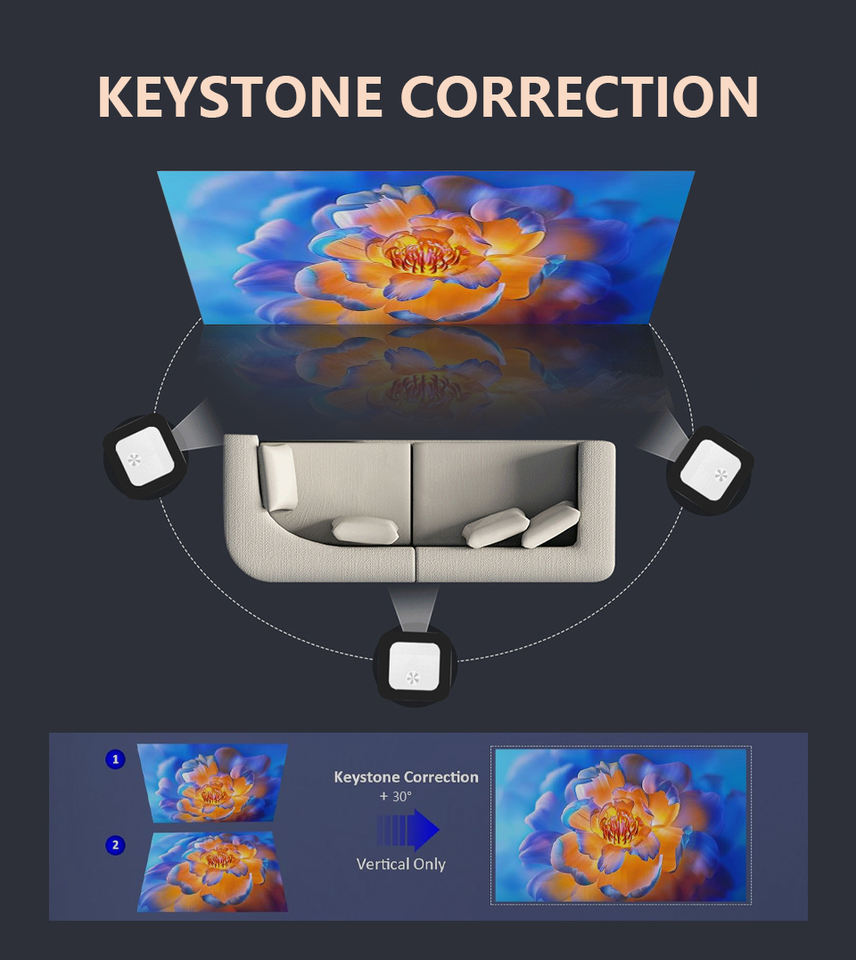 KEYSTONE CORRECTION

1

2

Keystone Correction
+ 30°

Vertical Only